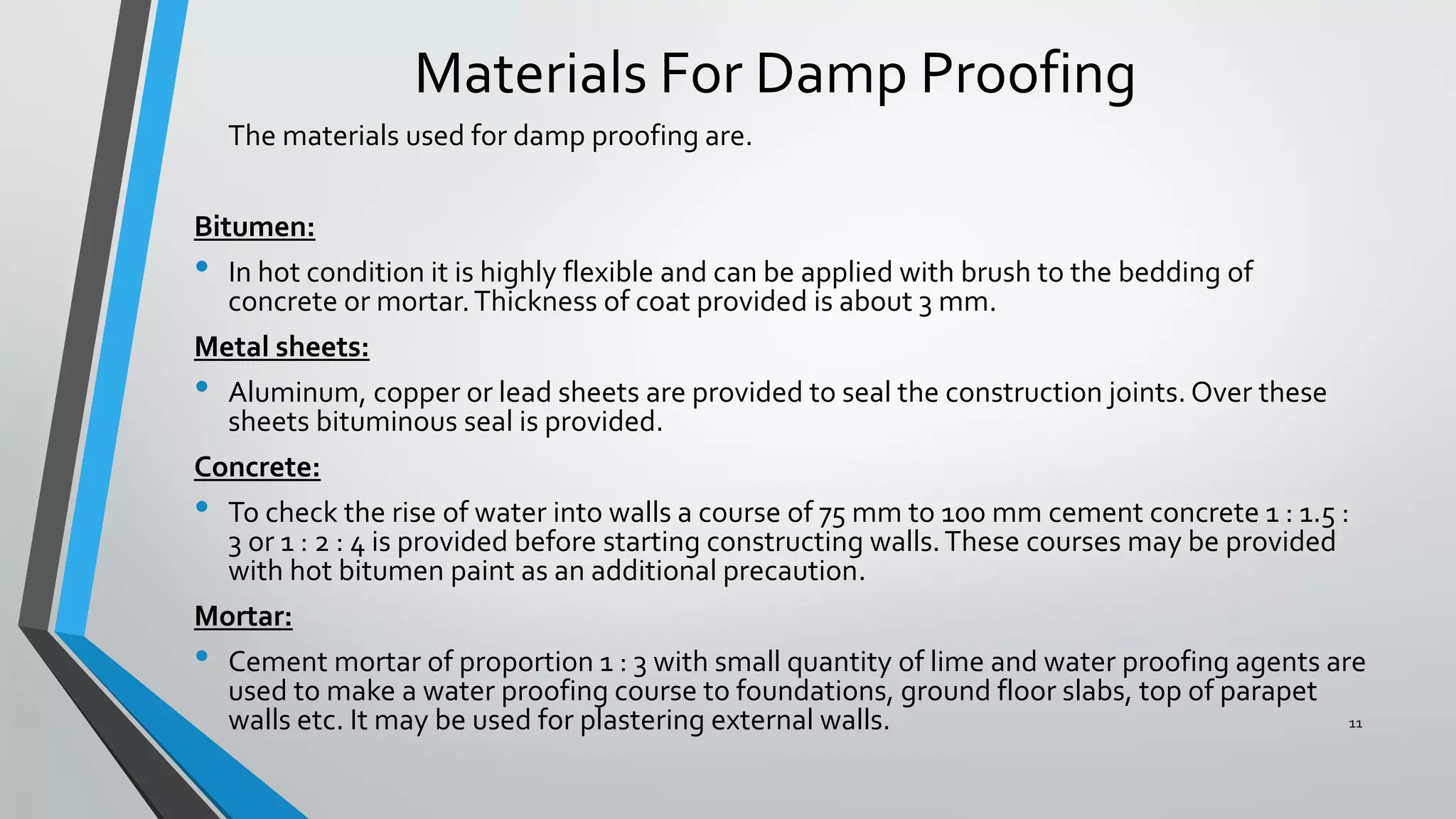 Materials For Damp Proofing

The materials used for damp proofing are.

Bitumen:

• In hot condition it is highly flexible and can be applied with brush to the bedding of concrete or mortar. Thickness of coat provided is about 3 mm.

Metal sheets:

• Aluminum, copper or lead sheets are provided to seal the construction joints. Over these sheets bituminous seal is provided.

Concrete:

• To check the rise of water into walls a course of 75 mm to 100 mm cement concrete 1 : 1.5 : 3 or 1 : 2 : 4 is provided before starting constructing walls. These courses may be provided with hot bitumen paint as an additional precaution.

Mortar:

• Cement mortar of proportion 1 : 3 with small quantity of lime and water proofing agents are used to make a water proofing course to foundations, ground floor slabs, top of parapet walls etc. It may be used for plastering external walls.

11